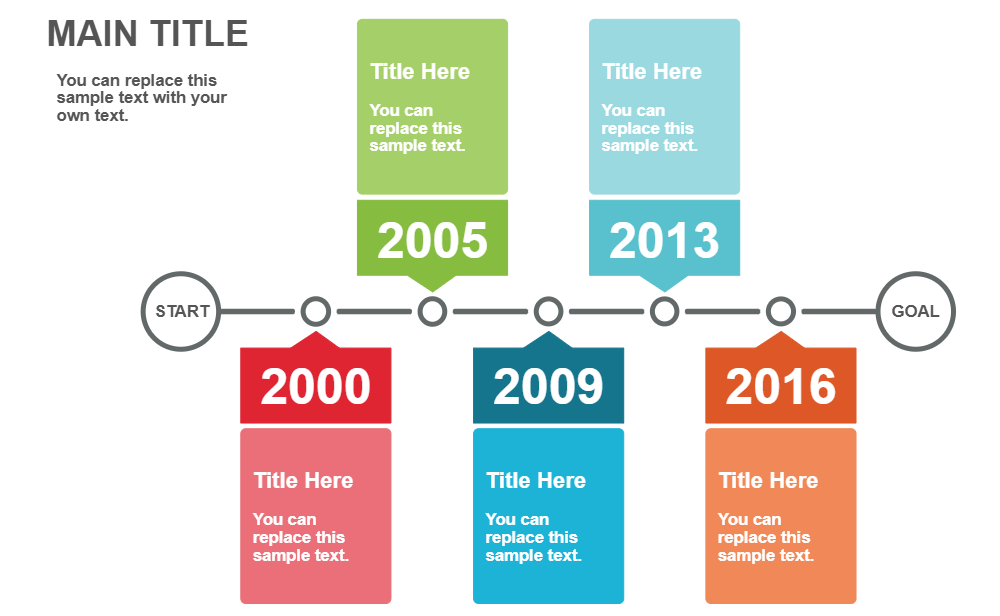 MAIN TITLE

You can replace this sample text with your own text.

Title Here

You can replace this sample text.

2005

Title Here

You can replace this sample text.

2013

START

GOAL

2000

Title Here

You can replace this sample text.

2009

Title Here

You can replace this sample text.

2016

Title Here

You can replace this sample text.